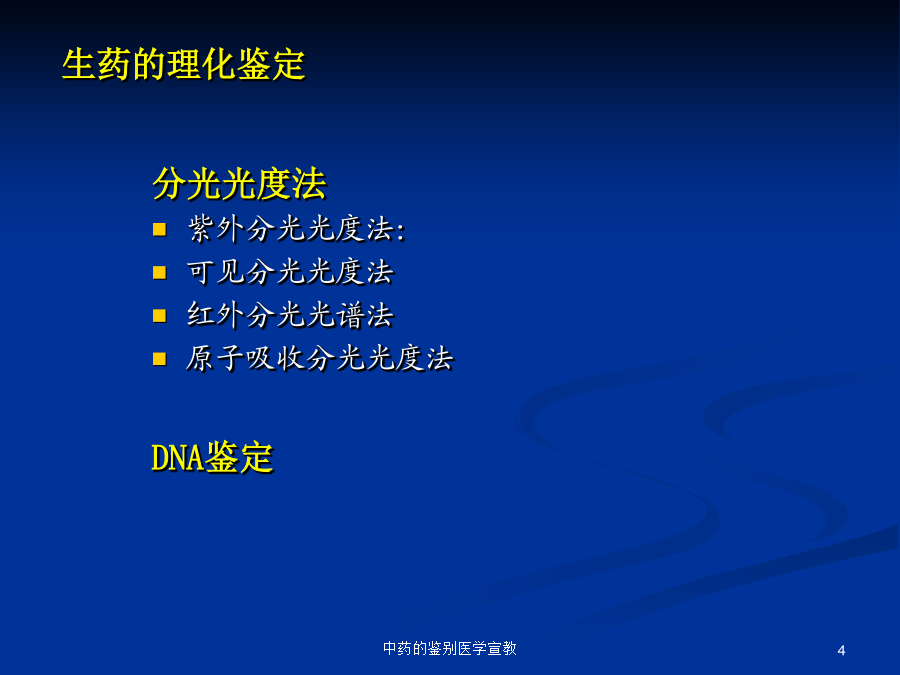 生药的理化鉴定

分光光度法

- 紫外分光光度法:
- 可见分光光度法
- 红外分光光谱法
- 原子吸收分光光度法

DNA鉴定

中药的鉴别医学宣教

4